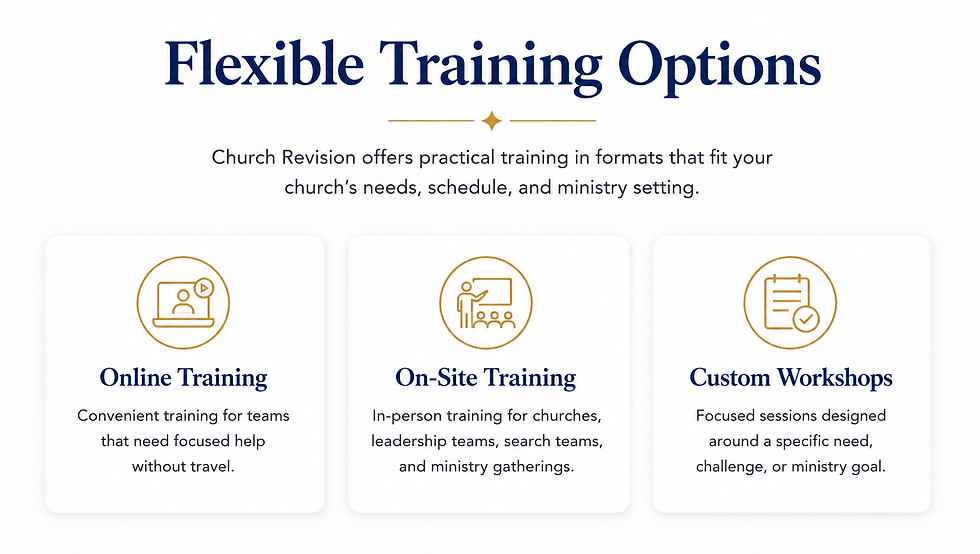 Flexible Training Options

Church Revision offers practical training in formats that fit your church's needs, schedule, and ministry setting.

Online Training

Convenient training for teams that need focused help without travel.

On-Site Training

In-person training for churches, leadership teams, search teams, and ministry gatherings.

Custom Workshops

Focused sessions designed around a specific need, challenge, or ministry goal.